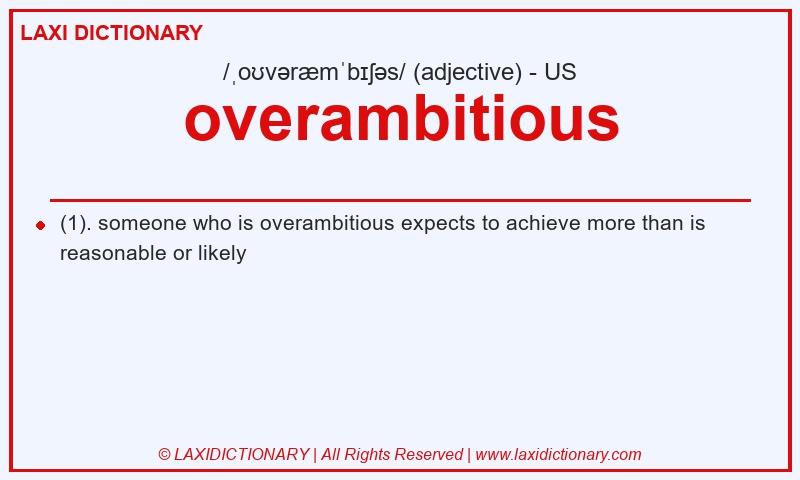 LAXI DICTIONARY

/ˌoʊvəræmˈbɪʃəs/ (adjective) - US

overambitious

(1). someone who is overambitious expects to achieve more than is reasonable or likely

© LAXIDICTIONARY | All Rights Reserved | www.laxidictionary.com